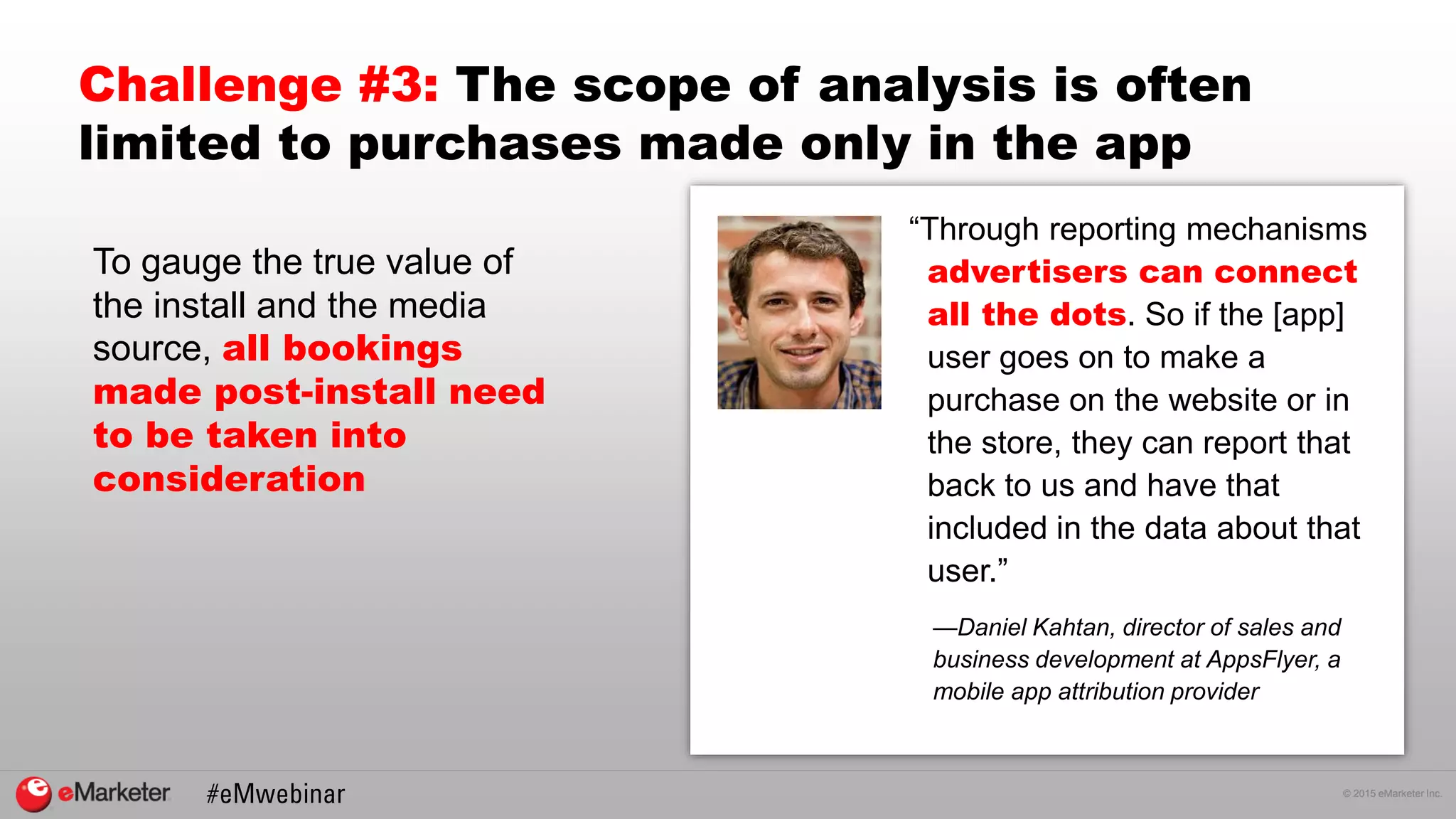 Challenge #3: The scope of analysis is often limited to purchases made only in the app

To gauge the true value of the install and the media source, all bookings made post-install need to be taken into consideration

“Through reporting mechanisms advertisers can connect all the dots. So if the [app] user goes on to make a purchase on the website or in the store, they can report that back to us and have that included in the data about that user.”

—Daniel Kahtan, director of sales and business development at AppsFlyer, a mobile app attribution provider

eMarketer #eMwebinar

© 2015 eMarketer Inc.